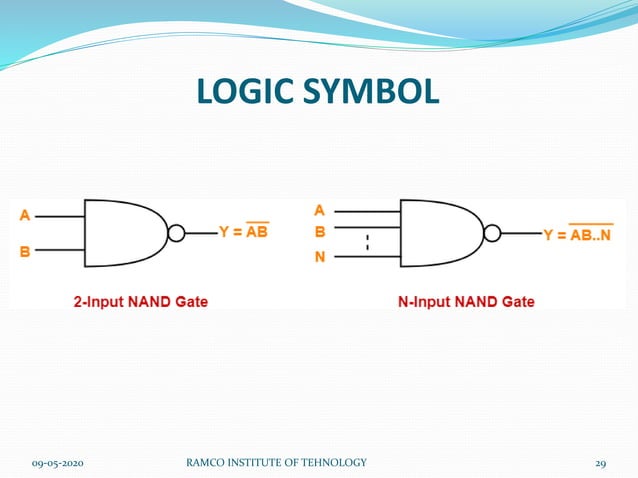 LOGIC SYMBOL

A

B

$Y = \overline{AB}$

2-Input NAND Gate

A

B

N

$Y = \overline{AB..N}$

N-Input NAND Gate

09-05-2020

RAMCO INSTITUTE OF TEHNOLOGY

29